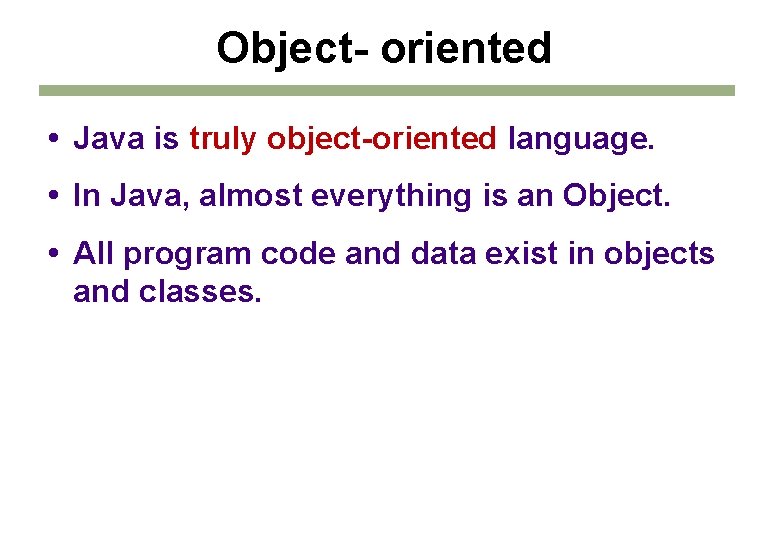 Object- oriented

• Java is truly object-oriented language.

• In Java, almost everything is an Object.

• All program code and data exist in objects and classes.